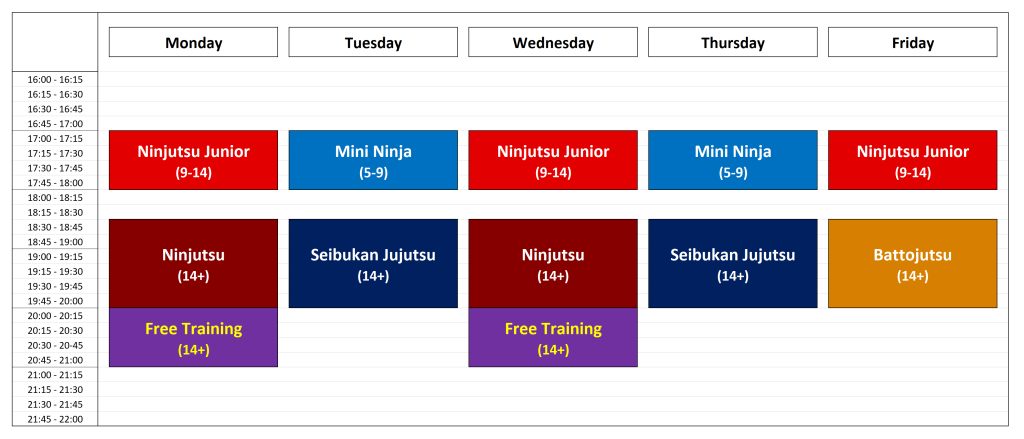 | | Monday | Tuesday | Wednesday | Thursday | Friday |
|---|---|---|---|---|---|
| 16:00 - 16:15 | | | | | |
| 16:15 - 16:30 | | | | | |
| 16:30 - 16:45 | | | | | |
| 16:45 - 17:00 | | | | | |
| 17:00 - 17:15 | Ninjutsu Junior (9-14) | Mini Ninja (5-9) | Ninjutsu Junior (9-14) | Mini Ninja (5-9) | Ninjutsu Junior (9-14) |
| 17:15 - 17:30 | | | | | |
| 17:30 - 17:45 | | | | | |
| 17:45 - 18:00 | | | | | |
| 18:00 - 18:15 | | | | | |
| 18:15 - 18:30 | | | | | |
| 18:30 - 18:45 | Ninjutsu (14+) | Seibukan Jujutsu (14+) | Ninjutsu (14+) | Seibukan Jujutsu (14+) | Battojutsu (14+) |
| 18:45 - 19:00 | | | | | |
| 19:00 - 19:15 | | | | | |
| 19:15 - 19:30 | | | | | |
| 19:30 - 19:45 | | | | | |
| 19:45 - 20:00 | | | | | |
| 20:00 - 20:15 | Free Training (14+) | | Free Training (14+) | | |
| 20:15 - 20:30 | | | | | |
| 20:30 - 20:45 | | | | | |
| 20:45 - 21:00 | | | | | |
| 21:00 - 21:15 | | | | | |
| 21:15 - 21:30 | | | | | |
| 21:30 - 21:45 | | | | | |
| 21:45 - 22:00 | | | | | |